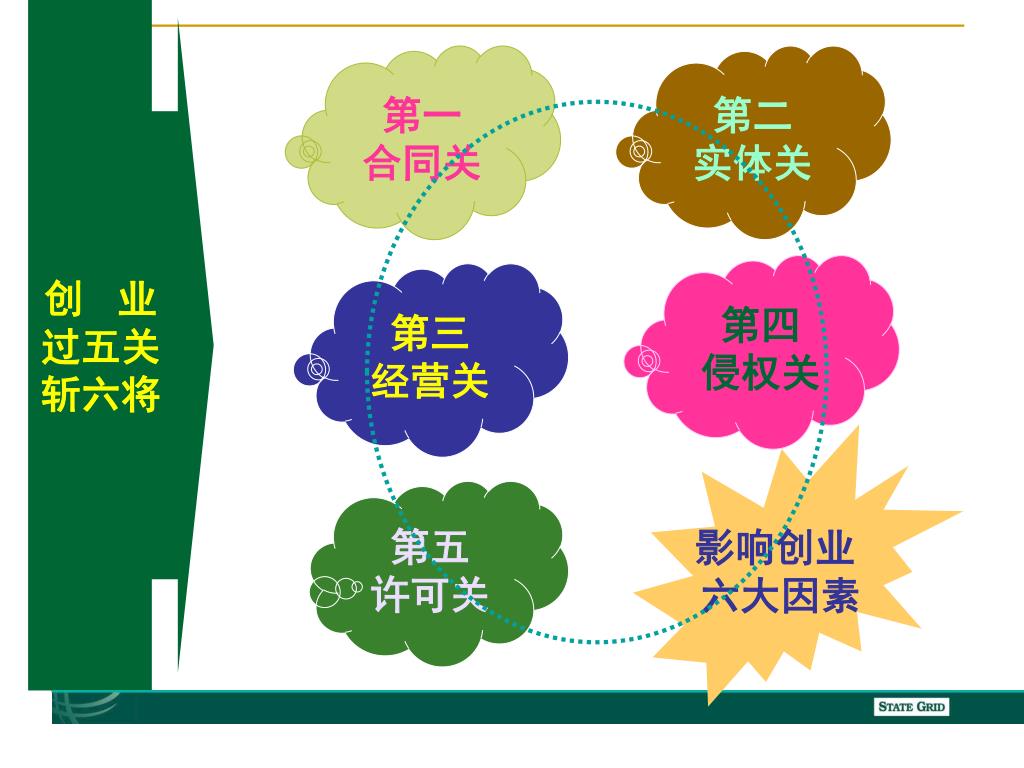 创 业
过五关
斩六将

第一
合同关

第二
实体关

第三
经营关

第四
侵权关

第五
许可关

影响创业
六大因素

STATE GRID